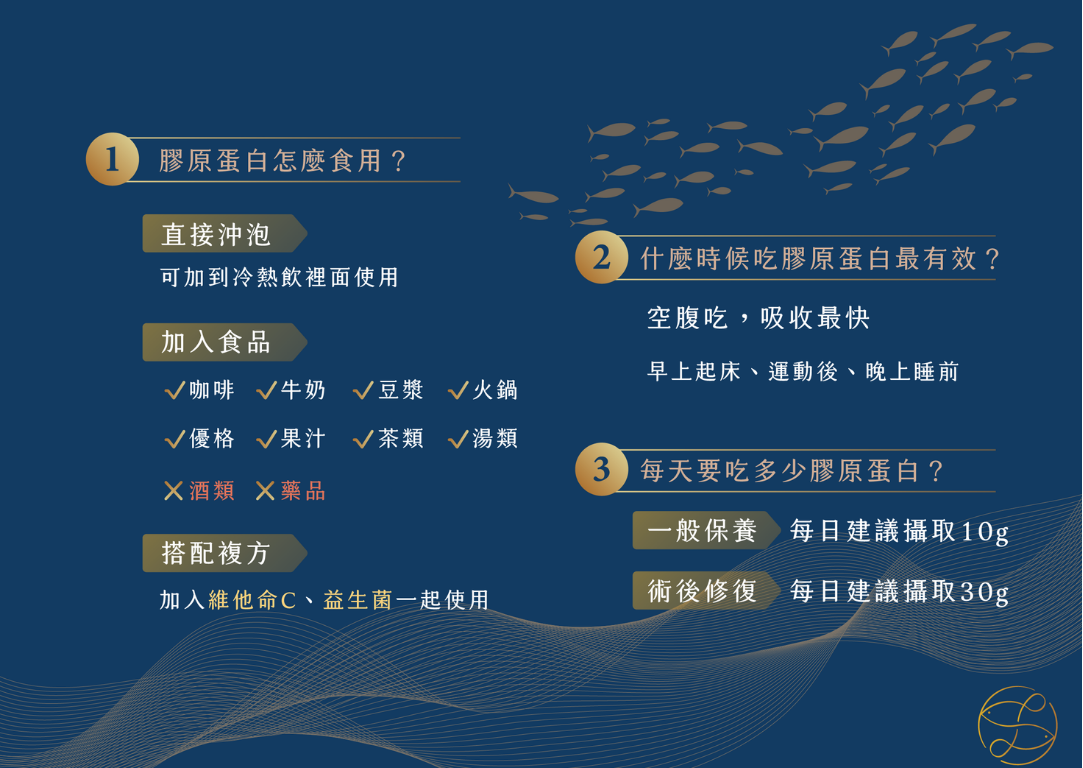 1 膠原蛋白怎麼食用？

直接沖泡
可加到冷熱飲裡面使用

加入食品
✓咖啡 ✓牛奶 ✓豆漿 ✓火鍋
✓優格 ✓果汁 ✓茶類 ✓湯類
✕酒類 ✕藥品

搭配複方
加入維他命C、益生菌一起使用

2 什麼時候吃膠原蛋白最有效？

空腹吃，吸收最快

早上起床、運動後、晚上睡前

3 每天要吃多少膠原蛋白？

一般保養 每日建議攝取10g
術後修復 每日建議攝取30g